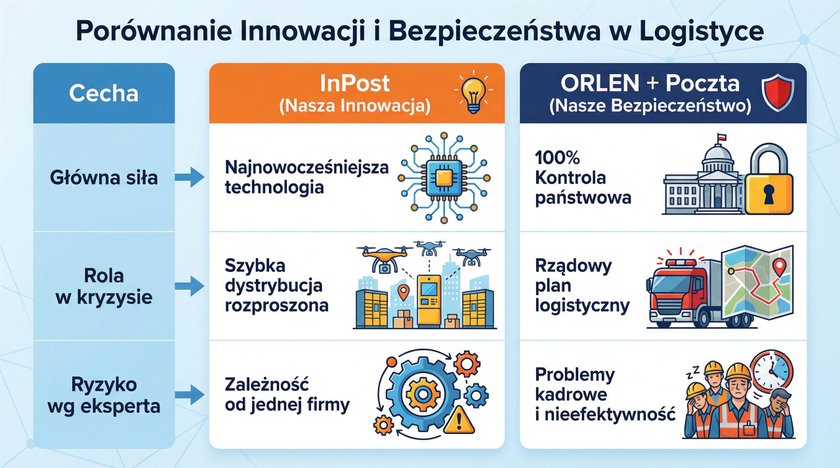 Porównanie Innowacji i Bezpieczeństwa w Logistyce

| Cecha | InPost (Nasza Innowacja) | ORLEN + Poczta (Nasze Bezpieczeństwo) |
|---|---|---|
| Główna siła | Najnowocześniejsza technologia | 100% Kontrola państwowa |
| Rola w kryzysie | Szybka dystrybucja rozproszona | Rządowy plan logistyczny |
| Ryzyko wg eksperta | Zależność od jednej firmy | Problemy kadrowe i nieefektywność |